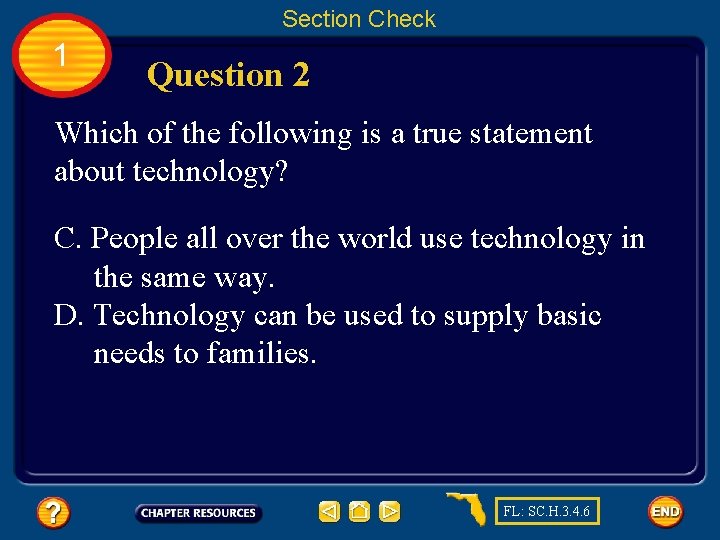 Section Check

1

Question 2

Which of the following is a true statement about technology?

C. People all over the world use technology in the same way.
D. Technology can be used to supply basic needs to families.

?

CHAPTER RESOURCES

FL: SC.H.3.4.6

END